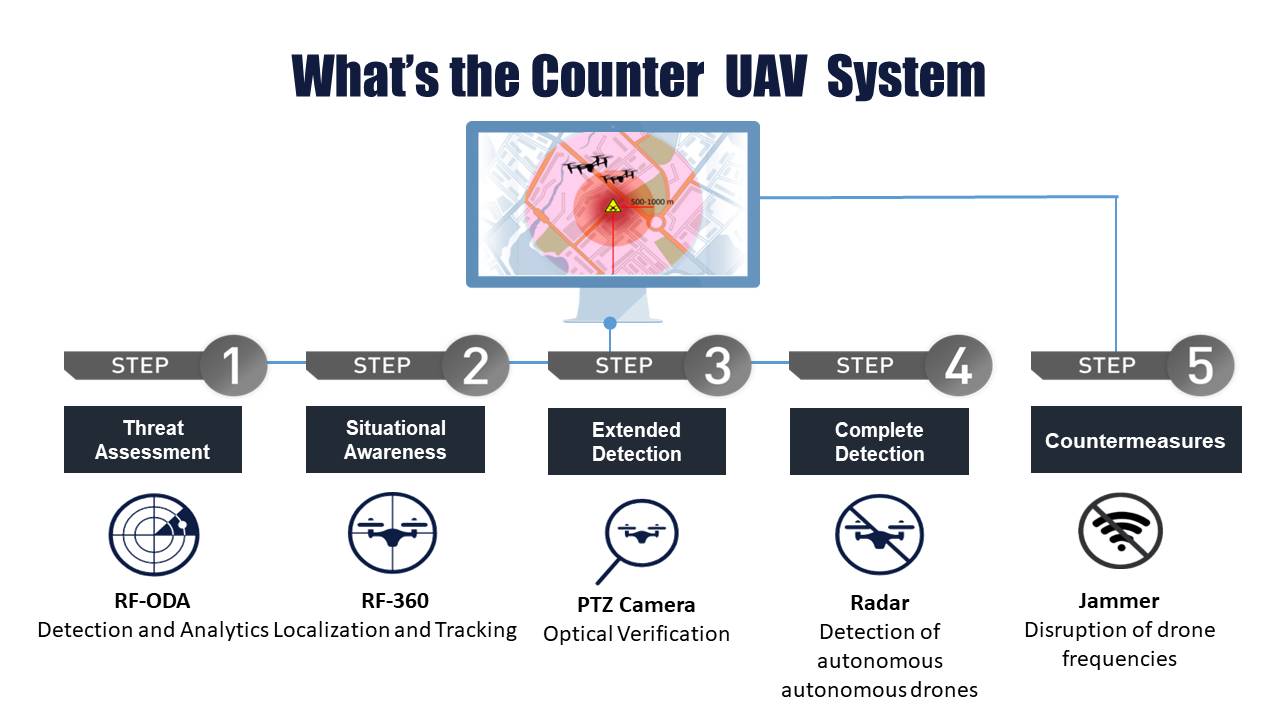 What's the Counter UAV System

500-1000 m

STEP 1
Threat Assessment
RF-ODA
Detection and Analytics

STEP 2
Situational Awareness
RF-360
Localization and Tracking

STEP 3
Extended Detection
PTZ Camera
Optical Verification

STEP 4
Complete Detection
Radar
Detection of autonomous autonomous drones

STEP 5
Countermeasures
Jammer
Disruption of drone frequencies